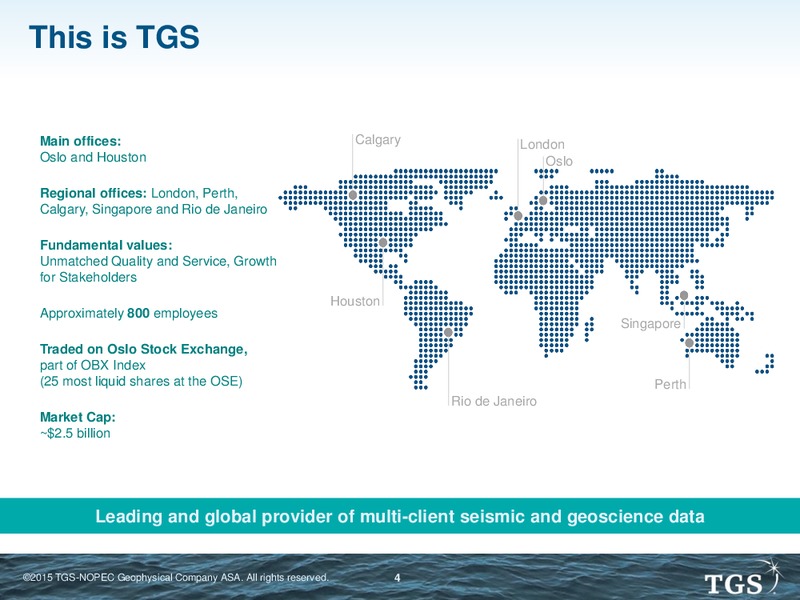 This is TGS

Main offices:
Oslo and Houston

Regional offices: London, Perth, Calgary, Singapore and Rio de Janeiro

Fundamental values:
Unmatched Quality and Service, Growth for Stakeholders

Approximately 800 employees

Traded on Oslo Stock Exchange, part of OBX Index
(25 most liquid shares at the OSE)

Market Cap:
~$2.5 billion

Calgary
London
Oslo
Houston
Singapore
Perth
Rio de Janeiro

Leading and global provider of multi-client seismic and geoscience data

©2015 TGS-NOPEC Geophysical Company ASA. All rights reserved.
4
TGS